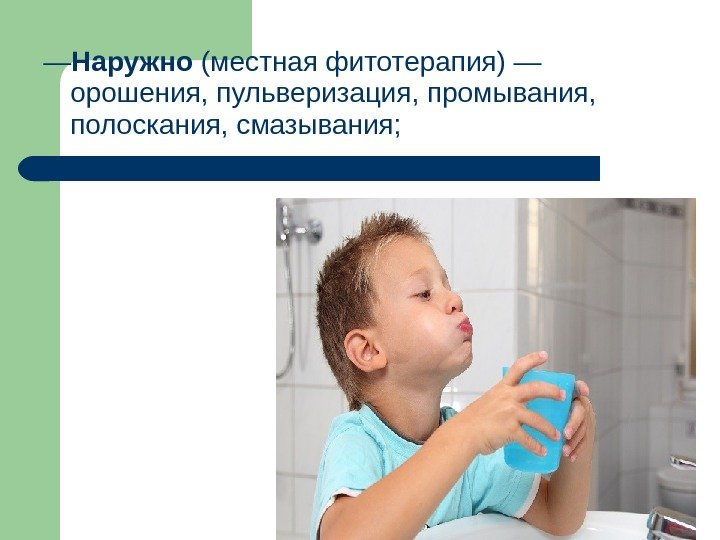 —Наружно (местная фитотерапия) — орошения, пульверизация, промывания, полоскания, смазывания;